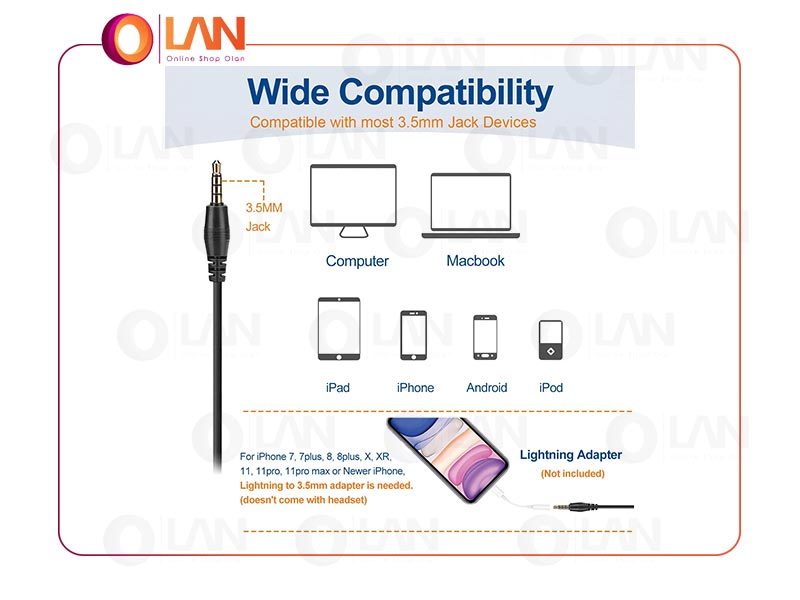 OLAN
Online Shop Olan

Wide Compatibility
Compatible with most 3.5mm Jack Devices

3.5MM Jack

Computer
Macbook

iPad
iPhone
Android
iPod

For iPhone 7, 7plus, 8, 8plus, X, XR, 11, 11pro, 11pro max or Newer iPhone, Lightning to 3.5mm adapter is needed. (doesn't come with headset)

Lightning Adapter
(Not included)